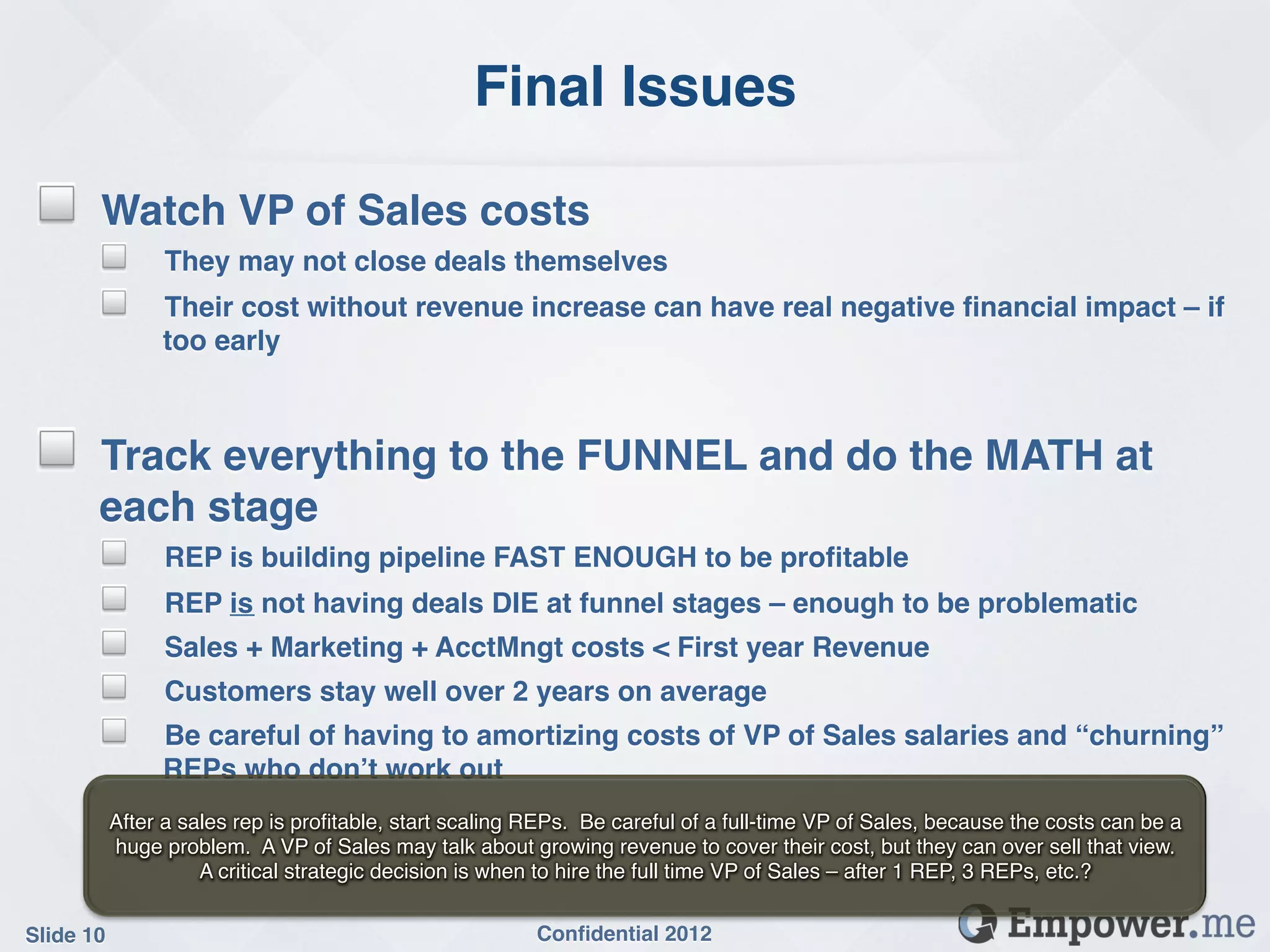 Final Issues

Watch VP of Sales costs

They may not close deals themselves

Their cost without revenue increase can have real negative financial impact – if too early

Track everything to the FUNNEL and do the MATH at each stage

REP is building pipeline FAST ENOUGH to be profitable

REP is not having deals DIE at funnel stages – enough to be problematic

Sales + Marketing + AcctMngt costs < First year Revenue

Customers stay well over 2 years on average

Be careful of having to amortizing costs of VP of Sales salaries and "churning" REPs who don't work out

After a sales rep is profitable, start scaling REPs. Be careful of a full-time VP of Sales, because the costs can be a huge problem. A VP of Sales may talk about growing revenue to cover their cost, but they can over sell that view. A critical strategic decision is when to hire the full time VP of Sales – after 1 REP, 3 REPs, etc.?

Slide 10

Confidential 2012

Empower.me